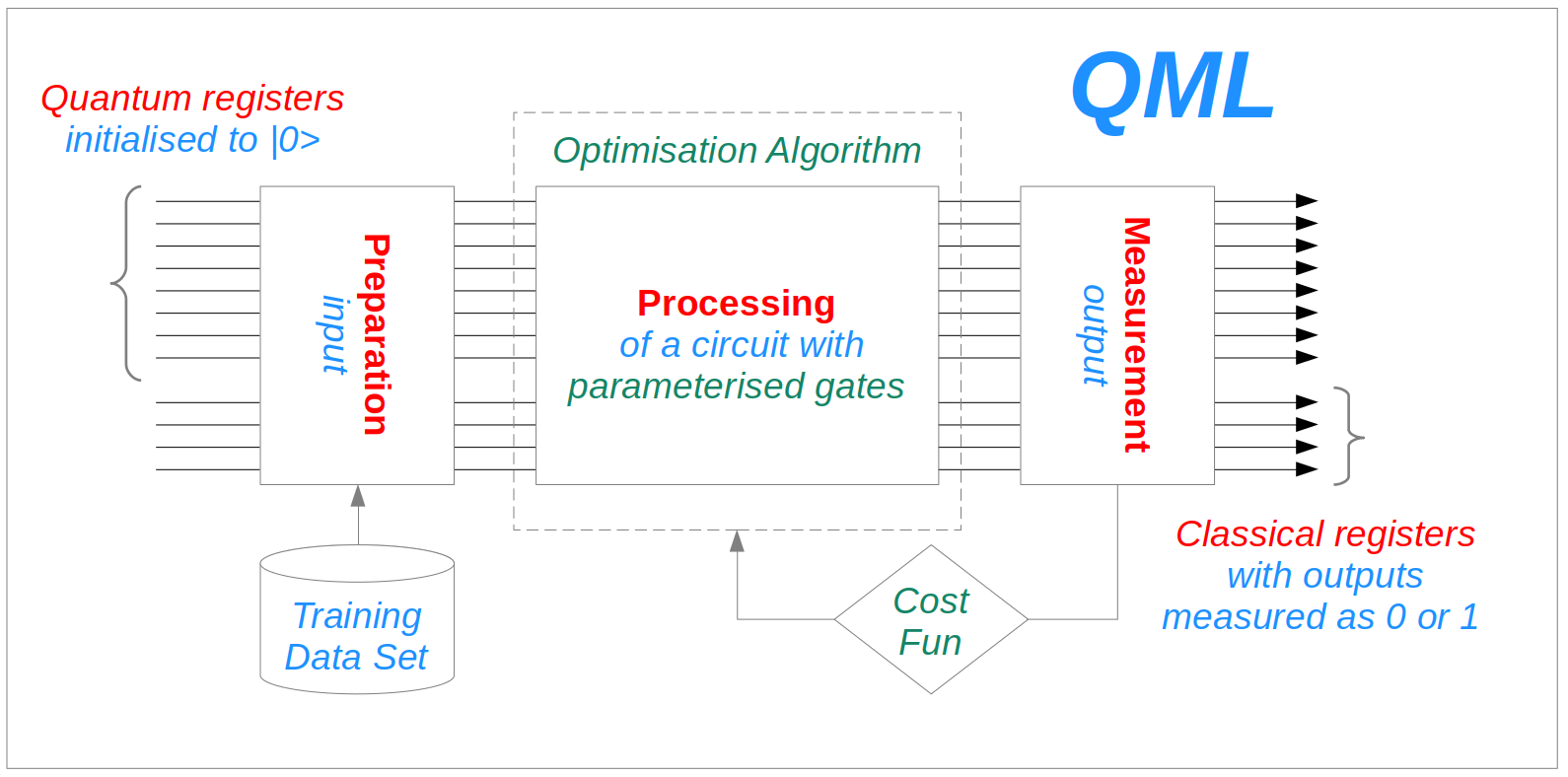 QML

Quantum registers
initialised to |0>

Optimisation Algorithm

Preparation
input

Processing
of a circuit with
parameterised gates

Measurement
output

Training
Data Set

Cost
Fun

Classical registers
with outputs
measured as 0 or 1